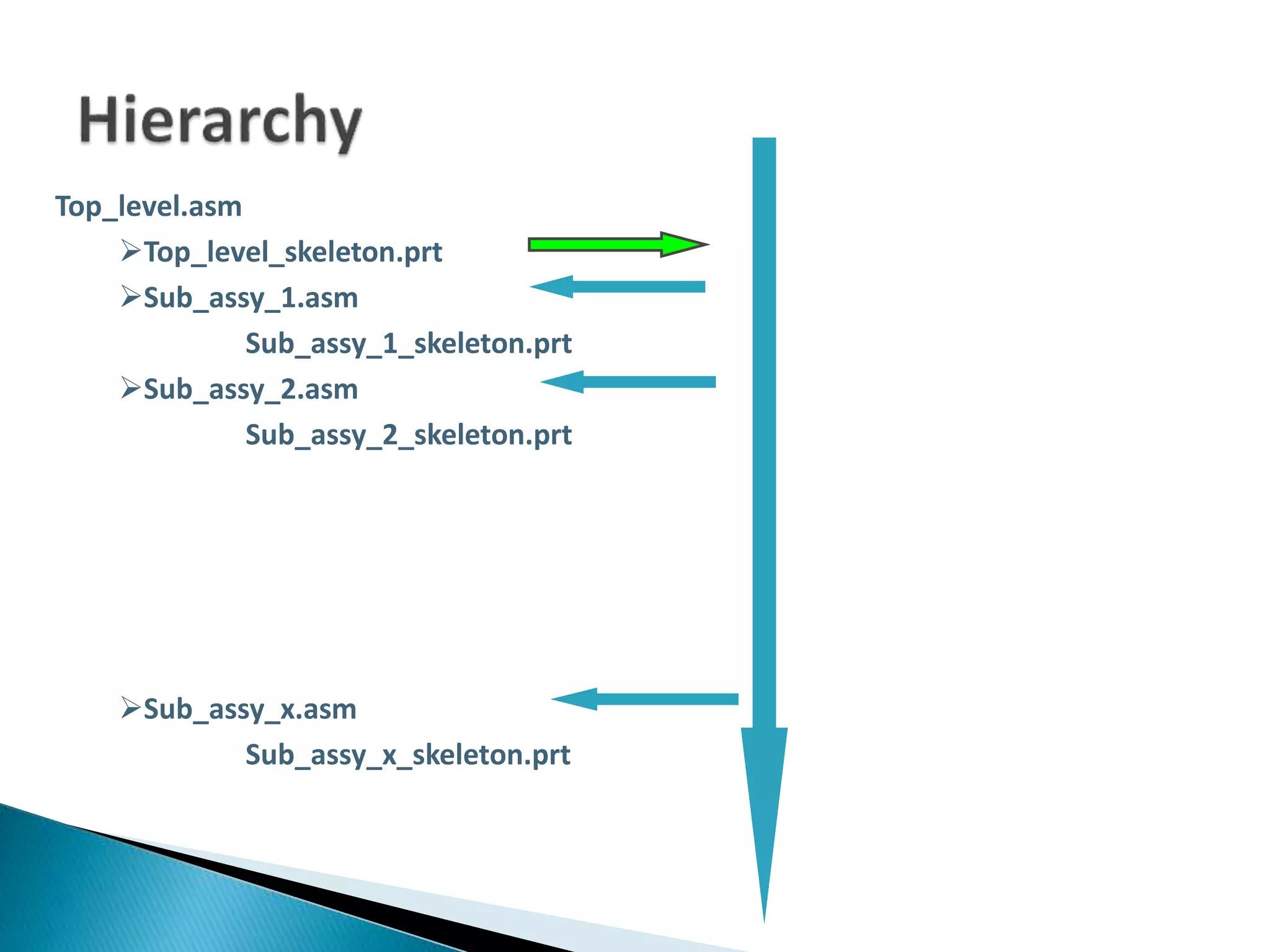 Hierarchy

Top_level.asm

➢Top_level_skeleton.prt

➢Sub_assy_1.asm

Sub_assy_1_skeleton.prt

➢Sub_assy_2.asm

Sub_assy_2_skeleton.prt

➢Sub_assy_x.asm

Sub_assy_x_skeleton.prt